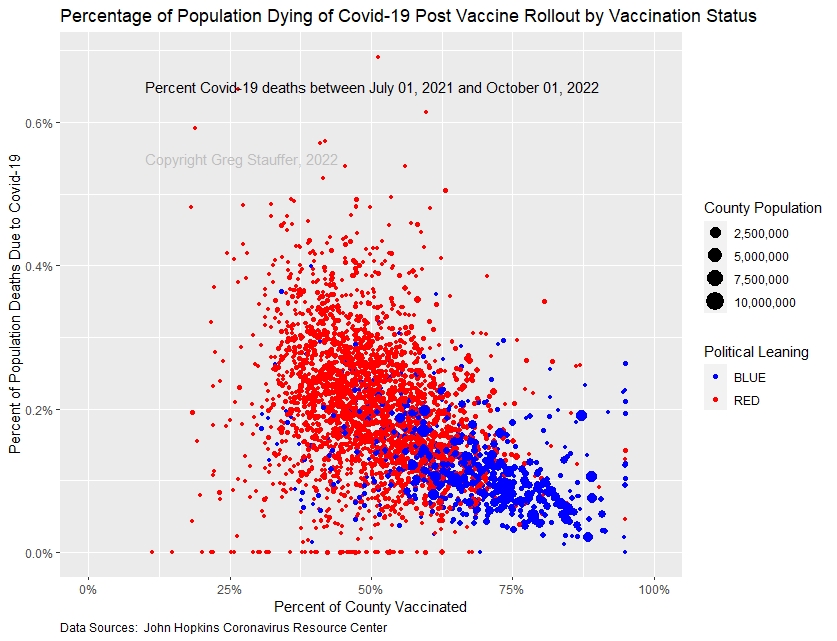 Percentage of Population Dying of Covid-19 Post Vaccine Rollout by Vaccination Status

Percent Covid-19 deaths between July 01, 2021 and October 01, 2022

Copyright Greg Stauffer, 2022

Percent of Population Deaths Due to Covid-19

0.6%
0.4%
0.2%
0.0%

0%
25%
50%
75%
100%

Percent of County Vaccinated

County Population
2,500,000
5,000,000
7,500,000
10,000,000

Political Leaning
BLUE
RED

Data Sources: John Hopkins Coronavirus Resource Center